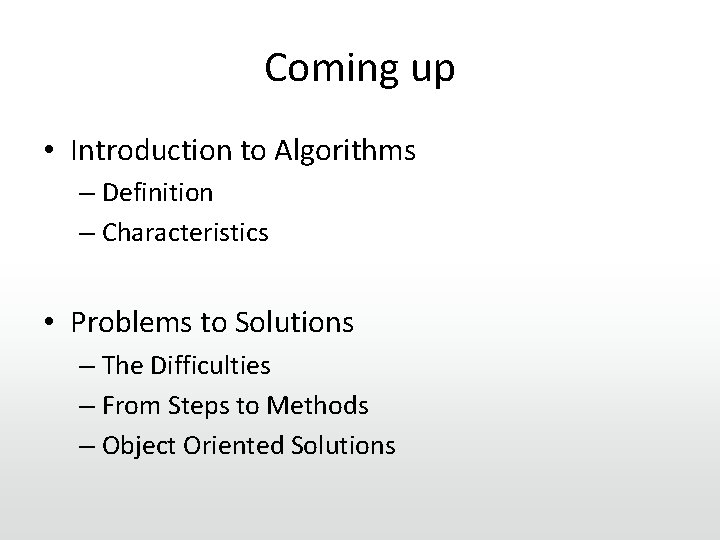 Coming up

• Introduction to Algorithms
– Definition
– Characteristics

• Problems to Solutions
– The Difficulties
– From Steps to Methods
– Object Oriented Solutions